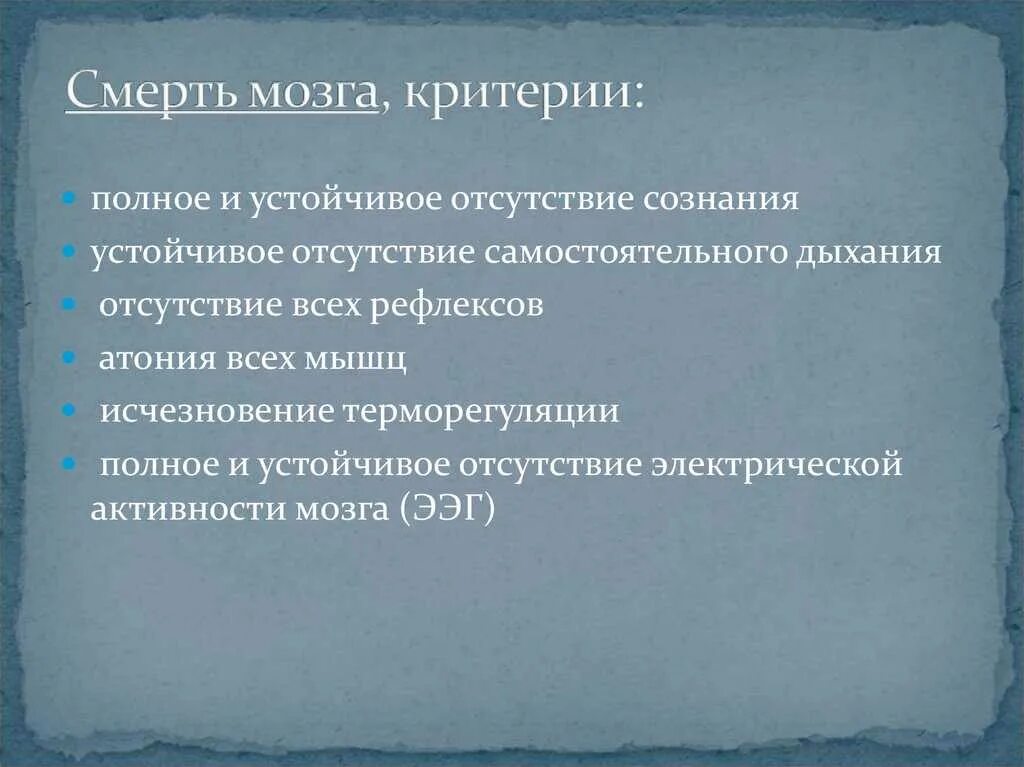 Смерть мозга, критерии:

- полное и устойчивое отсутствие сознания
- устойчивое отсутствие самостоятельного дыхания
- отсутствие всех рефлексов
- атония всех мышц
- исчезновение терморегуляции
- полное и устойчивое отсутствие электрической активности мозга (ЭЭГ)